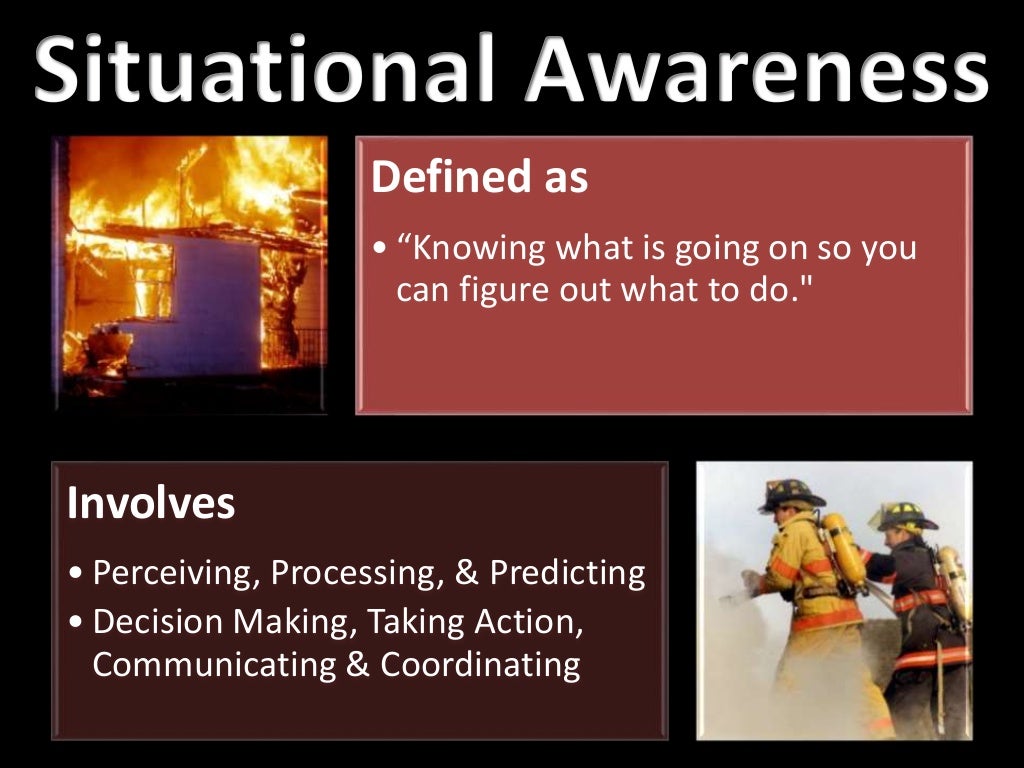 Situational Awareness

Defined as

• “Knowing what is going on so you can figure out what to do."

Involves

• Perceiving, Processing, & Predicting
• Decision Making, Taking Action, Communicating & Coordinating